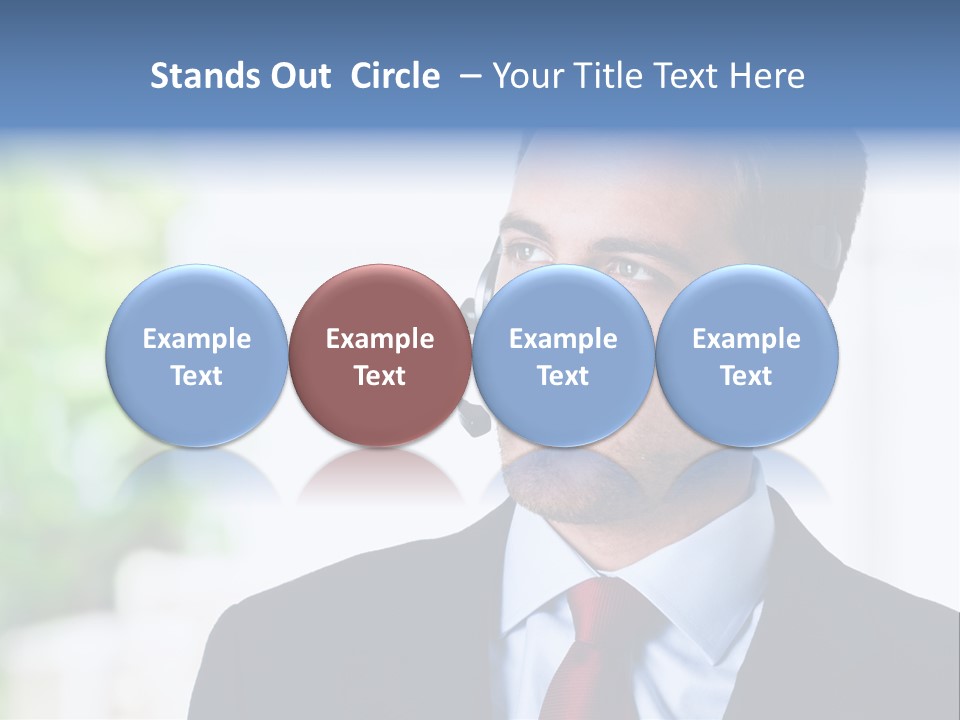 Stands Out Circle – Your Title Text Here

Example Text

Example Text

Example Text

Example Text